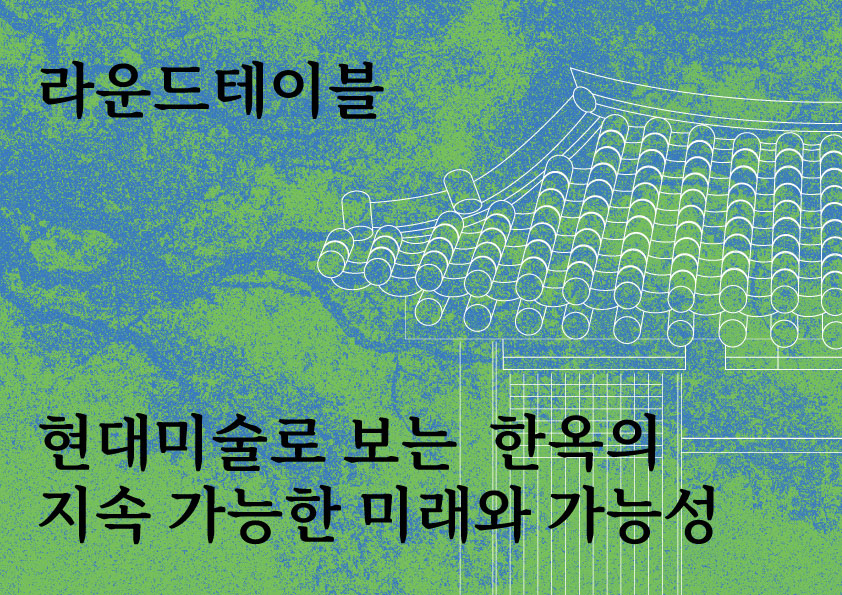 라운드테이블

현대미술로 보는 한옥의 지속 가능한 미래와 가능성